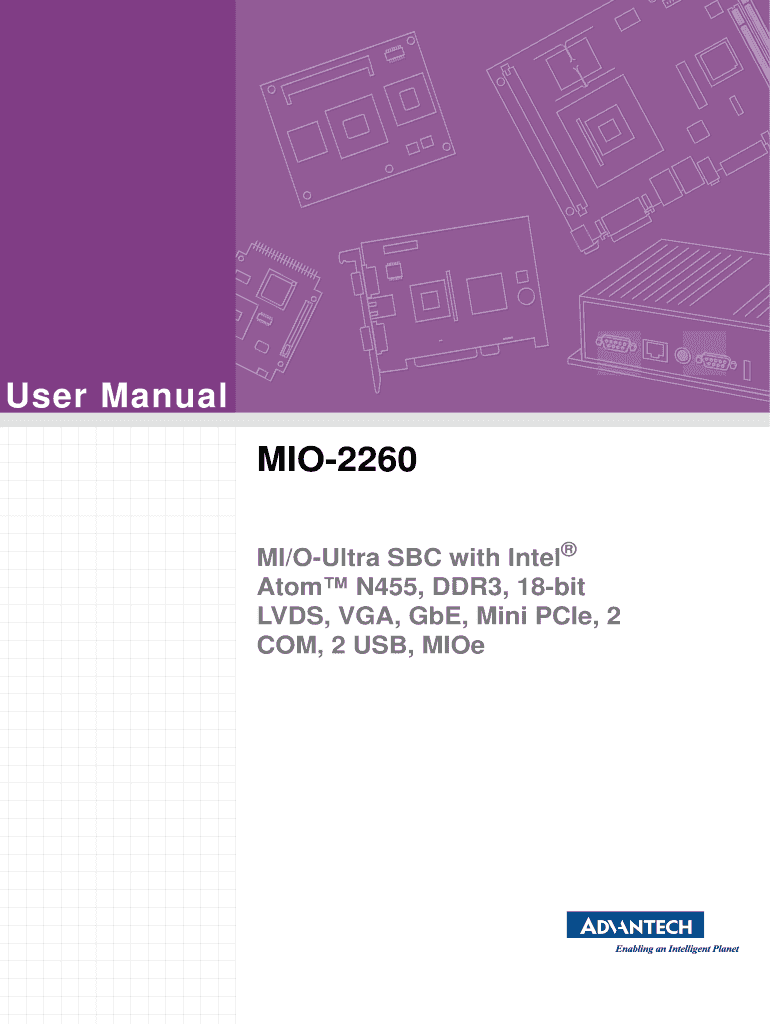 User Manual

MIO-2260

MI/O-Ultra SBC with Intel® Atom™ N455, DDR3, 18-bit LVDS, VGA, GbE, Mini PCIe, 2 COM, 2 USB, MIOe

ADVANTECH
Enabling an Intelligent Planet